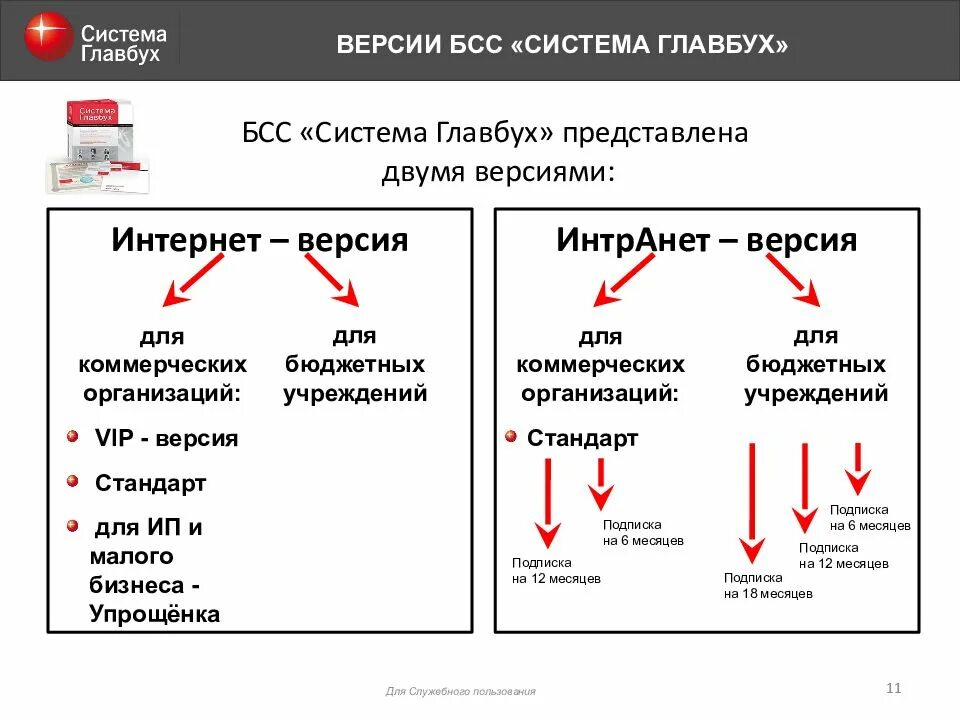 Система Главбух

ВЕРСИИ БСС «СИСТЕМА ГЛАВБУХ»

БСС «Система Главбух» представлена двумя версиями:

Интернет – версия

для коммерческих организаций:

для бюджетных учреждений

VIP - версия

Стандарт

для ИП и малого бизнеса - Упрощёнка

ИнтрАнет – версия

для коммерческих организаций:

для бюджетных учреждений

Стандарт

Подписка на 12 месяцев

Подписка на 6 месяцев

Подписка на 18 месяцев

Подписка на 12 месяцев

Подписка на 6 месяцев

Для Служебного пользования

11